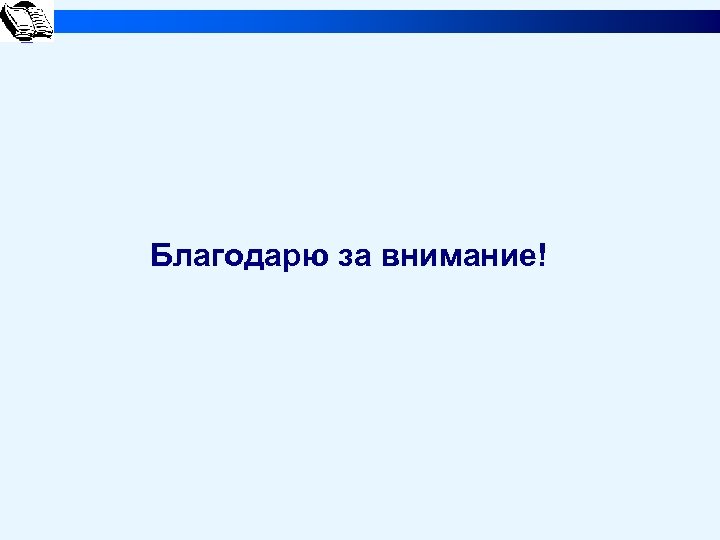 Благодарю за внимание!